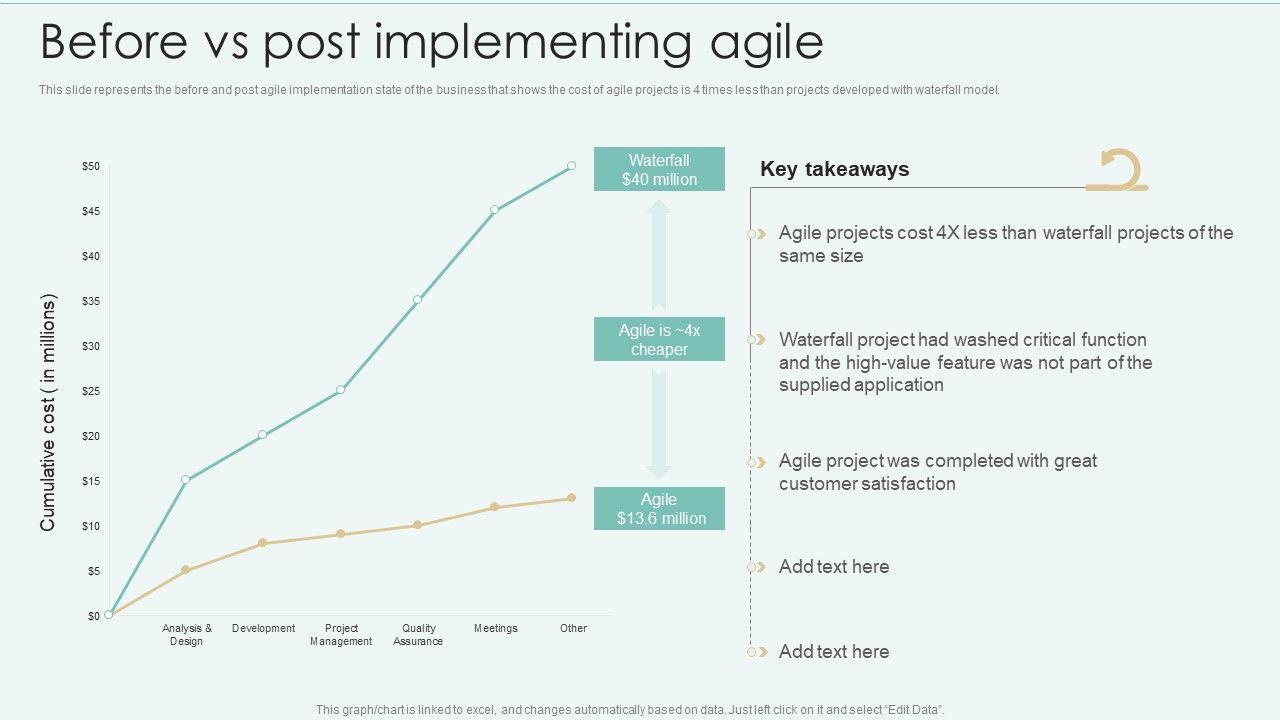 Before vs post implementing agile

This slide represents the before and post agile implementation state of the business that shows the cost of agile projects is 4 times less than projects developed with waterfall model.

Cumulative cost ( in millions)

$50
$45
$40
$35
$30
$25
$20
$15
$10
$5
$0

Analysis & Design
Development
Project Management
Quality Assurance
Meetings
Other

Waterfall
$40 million

Agile is ~4x cheaper

Agile
$13.6 million

Key takeaways

Agile projects cost 4X less than waterfall projects of the same size

Waterfall project had washed critical function and the high-value feature was not part of the supplied application

Agile project was completed with great customer satisfaction

Add text here

Add text here

This graph/chart is linked to excel, and changes automatically based on data. Just left click on it and select "Edit Data".